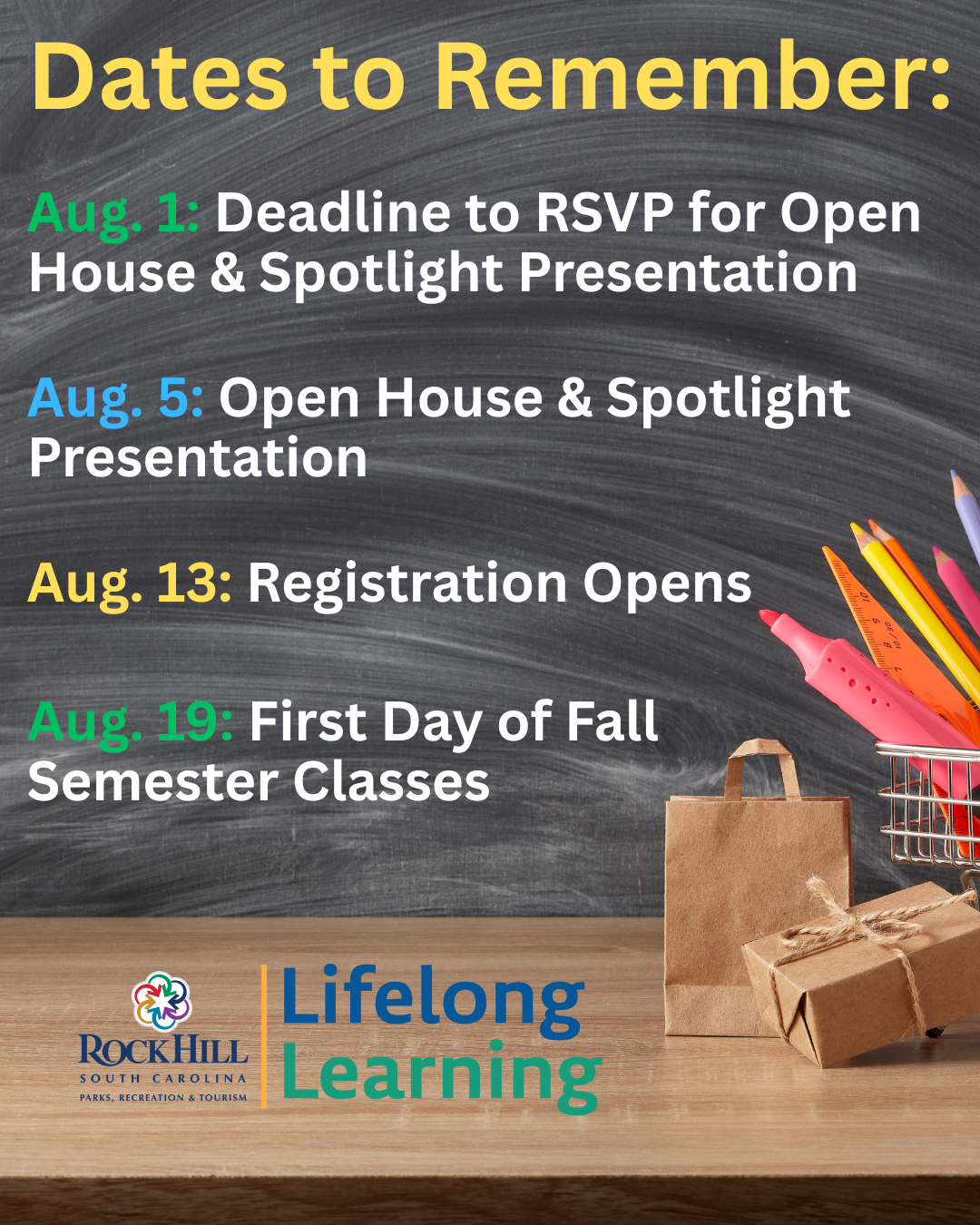 Dates to Remember:

Aug. 1: Deadline to RSVP for Open House & Spotlight Presentation

Aug. 5: Open House & Spotlight Presentation

Aug. 13: Registration Opens

Aug. 19: First Day of Fall Semester Classes

ROCK HILL
SOUTH CAROLINA
PARKS, RECREATION & TOURISM

Lifelong Learning